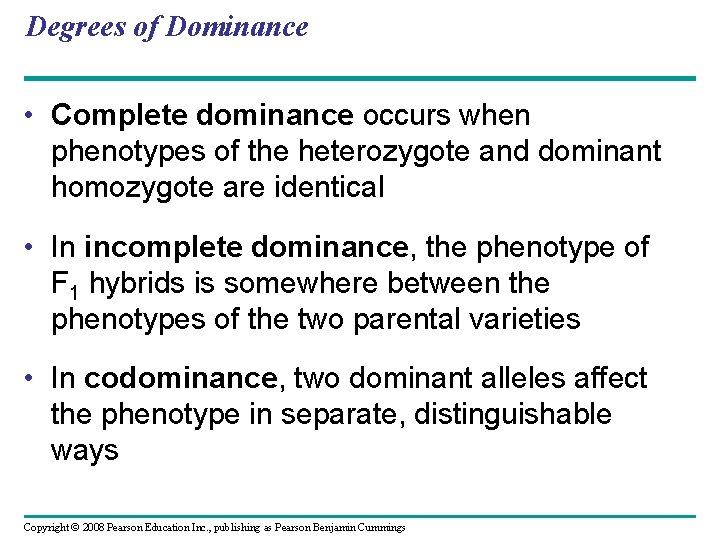 Degrees of Dominance

• Complete dominance occurs when phenotypes of the heterozygote and dominant homozygote are identical

• In incomplete dominance, the phenotype of $F_1$ hybrids is somewhere between the phenotypes of the two parental varieties

• In codominance, two dominant alleles affect the phenotype in separate, distinguishable ways

Copyright © 2008 Pearson Education Inc., publishing as Pearson Benjamin Cummings